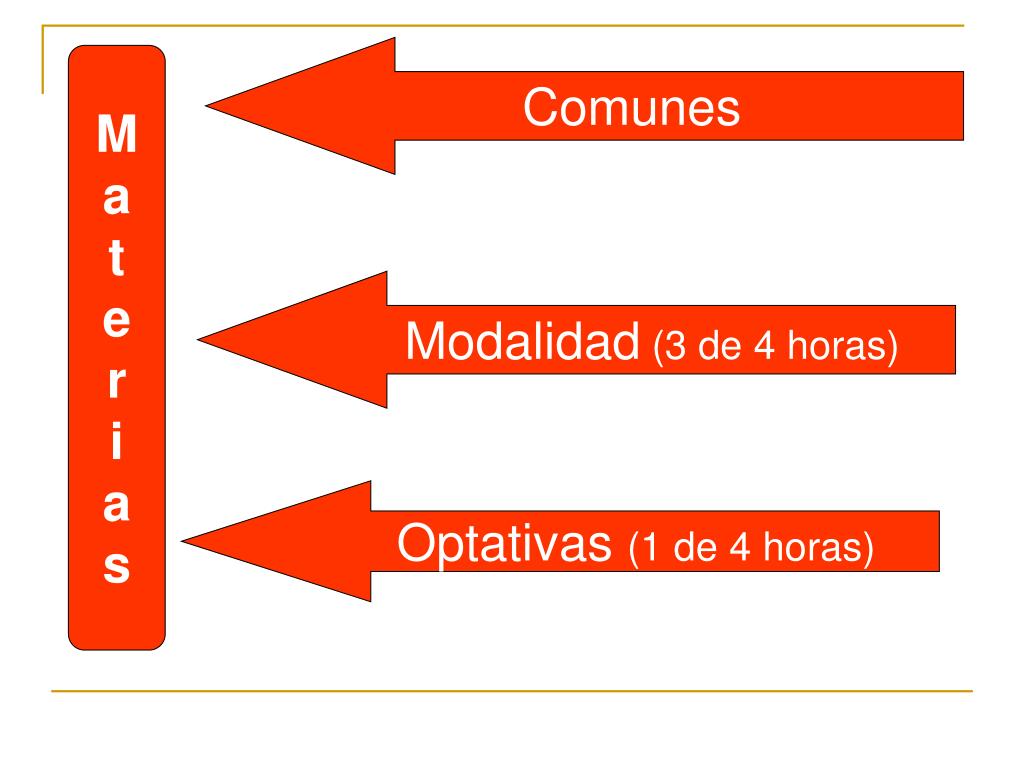 Materias

Comunes

Modalidad (3 de 4 horas)

Optativas (1 de 4 horas)